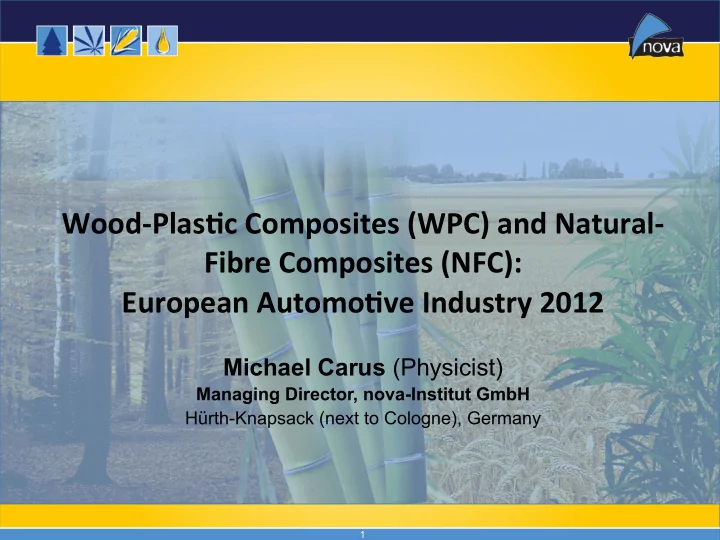 nova

Wood-Plastic Composites (WPC) and Natural-Fibre Composites (NFC): European Automotive Industry 2012

Michael Carus (Physicist)
Managing Director, nova-Institut GmbH
Hürth-Knapsack (next to Cologne), Germany

1